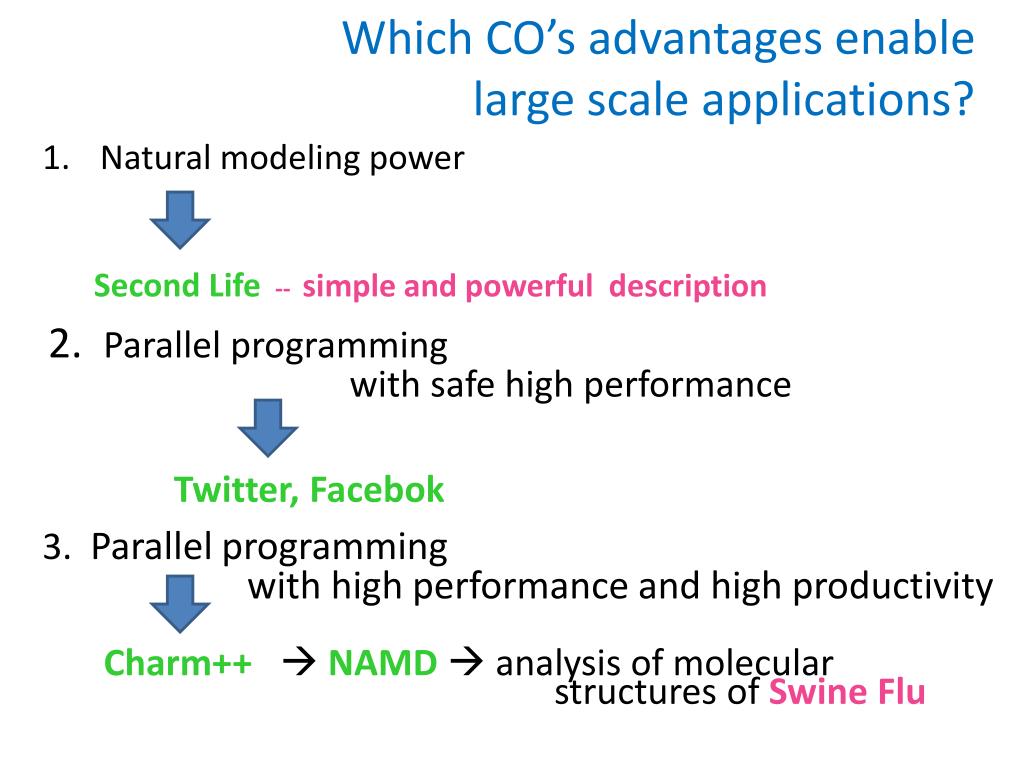 Which CO's advantages enable large scale applications?

1. Natural modeling power

Second Life -- simple and powerful description

2. Parallel programming with safe high performance

Twitter, Facebok

3. Parallel programming with high performance and high productivity

Charm++ → NAMD → analysis of molecular structures of Swine Flu